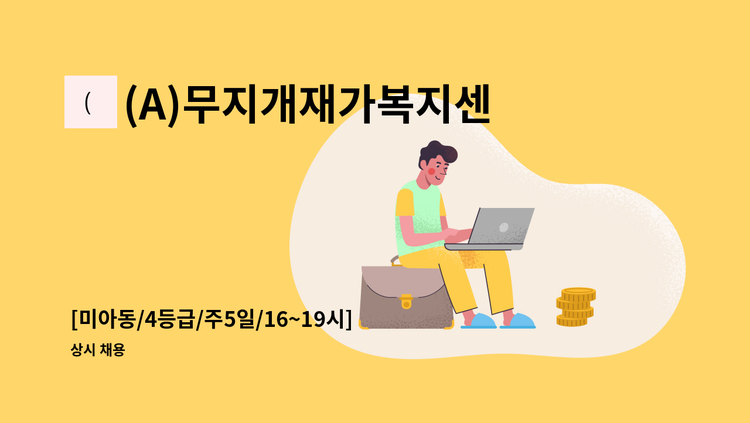 (

(A)무지개재가복지센

[미아동/4등급/주5일/16~19시]

상시 채용